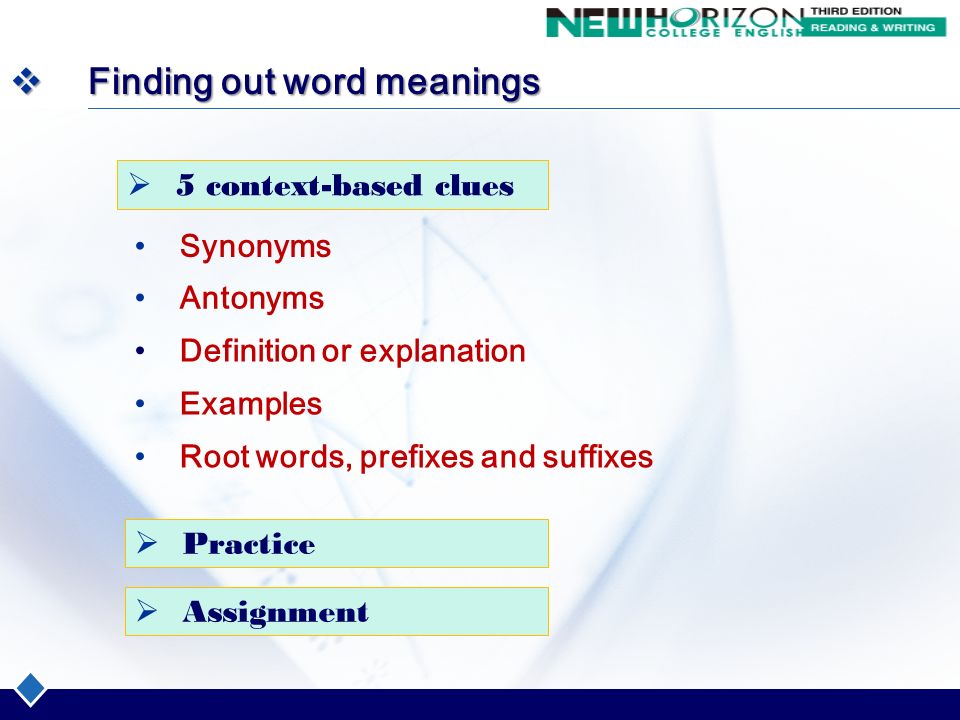 NEW HORIZON COLLEGE ENGLISH THIRD EDITION READING & WRITING

❖ Finding out word meanings

➢ 5 context-based clues

• Synonyms
• Antonyms
• Definition or explanation
• Examples
• Root words, prefixes and suffixes

➢ Practice

➢ Assignment